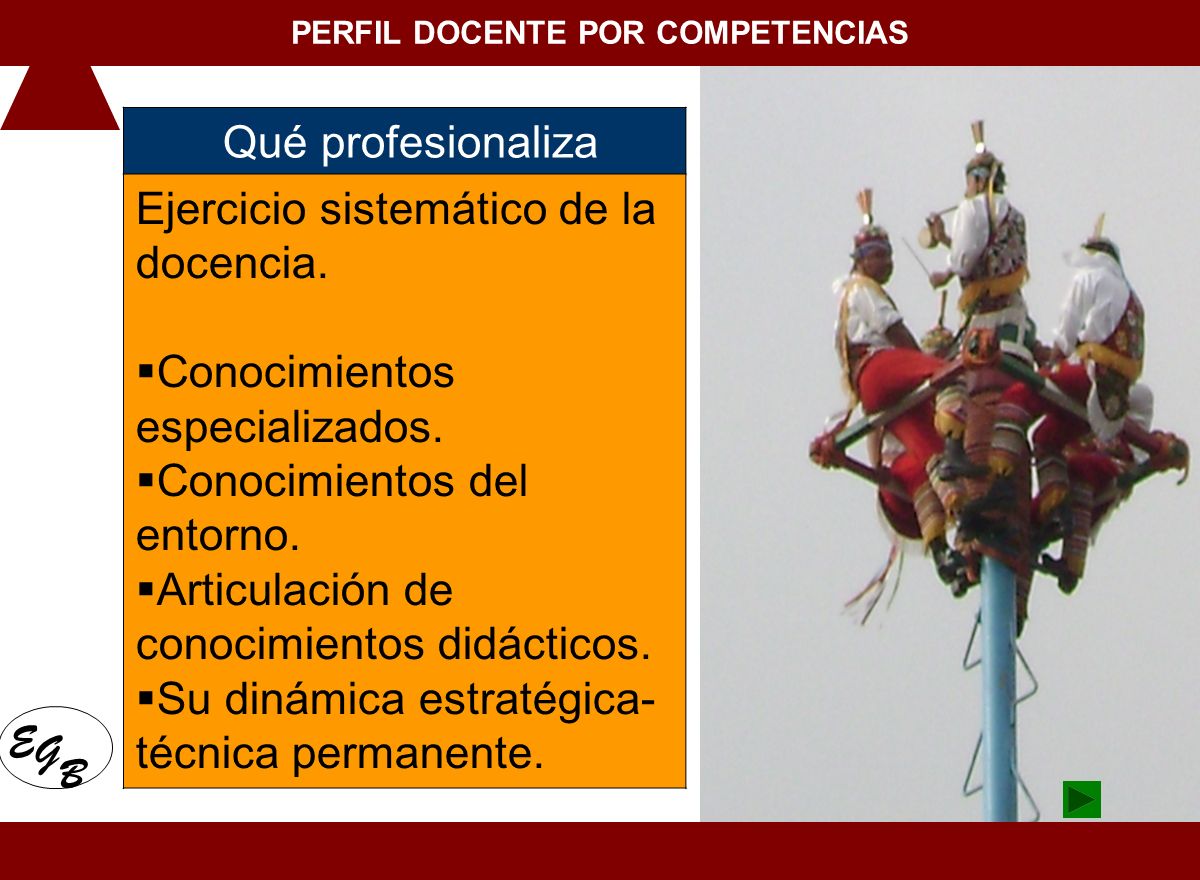 PERFIL DOCENTE POR COMPETENCIAS

Qué profesionaliza

Ejercicio sistemático de la docencia.

▪Conocimientos especializados.
▪Conocimientos del entorno.
▪Articulación de conocimientos didácticos.
▪Su dinámica estratégica-técnica permanente.

EGB